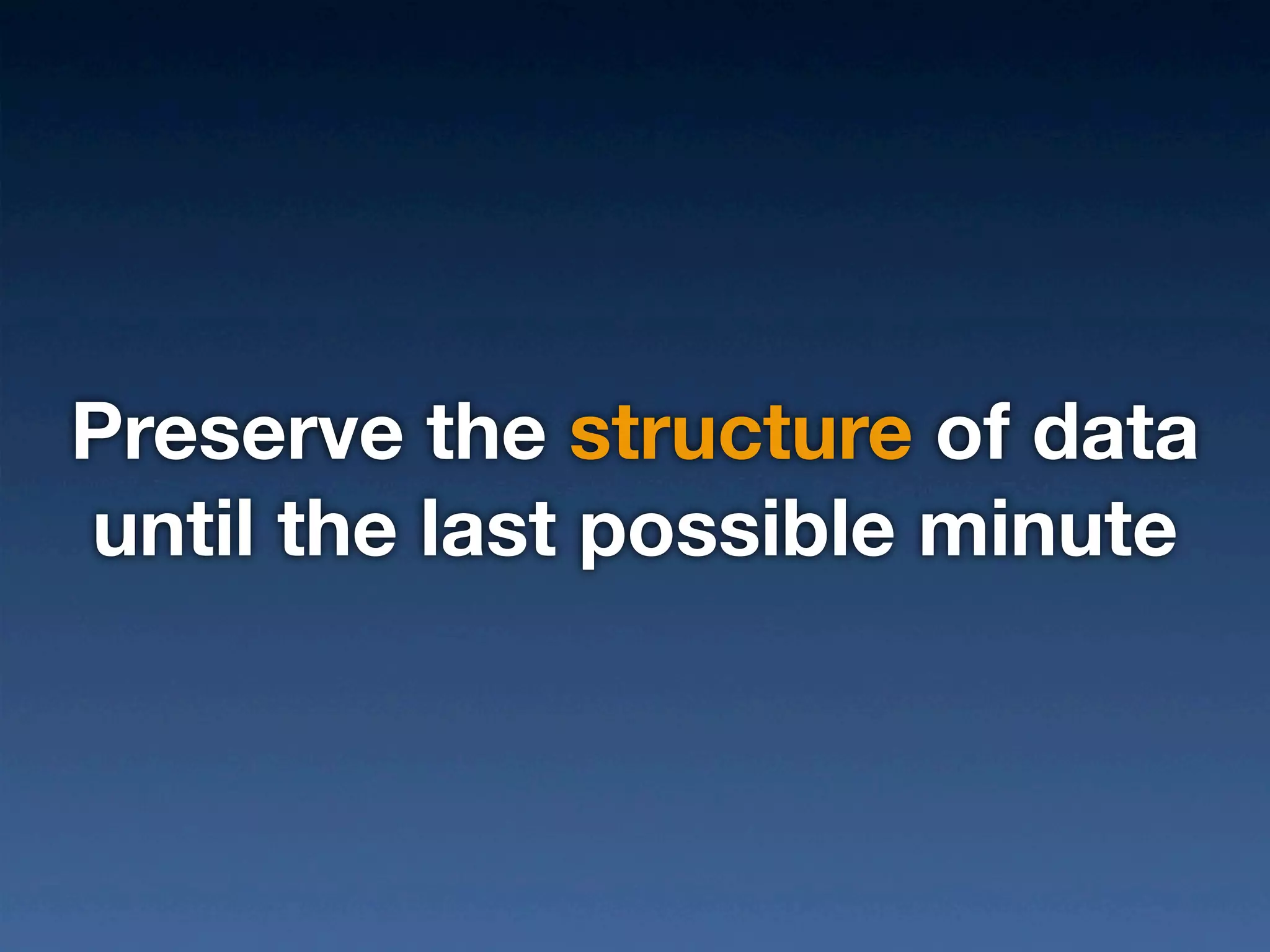 Preserve the structure of data until the last possible minute